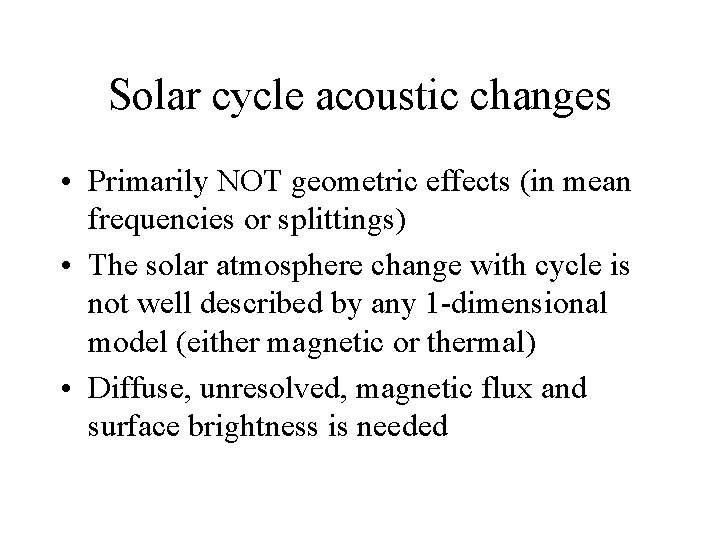 Solar cycle acoustic changes

• Primarily NOT geometric effects (in mean frequencies or splittings)

• The solar atmosphere change with cycle is not well described by any 1-dimensional model (either magnetic or thermal)

• Diffuse, unresolved, magnetic flux and surface brightness is needed